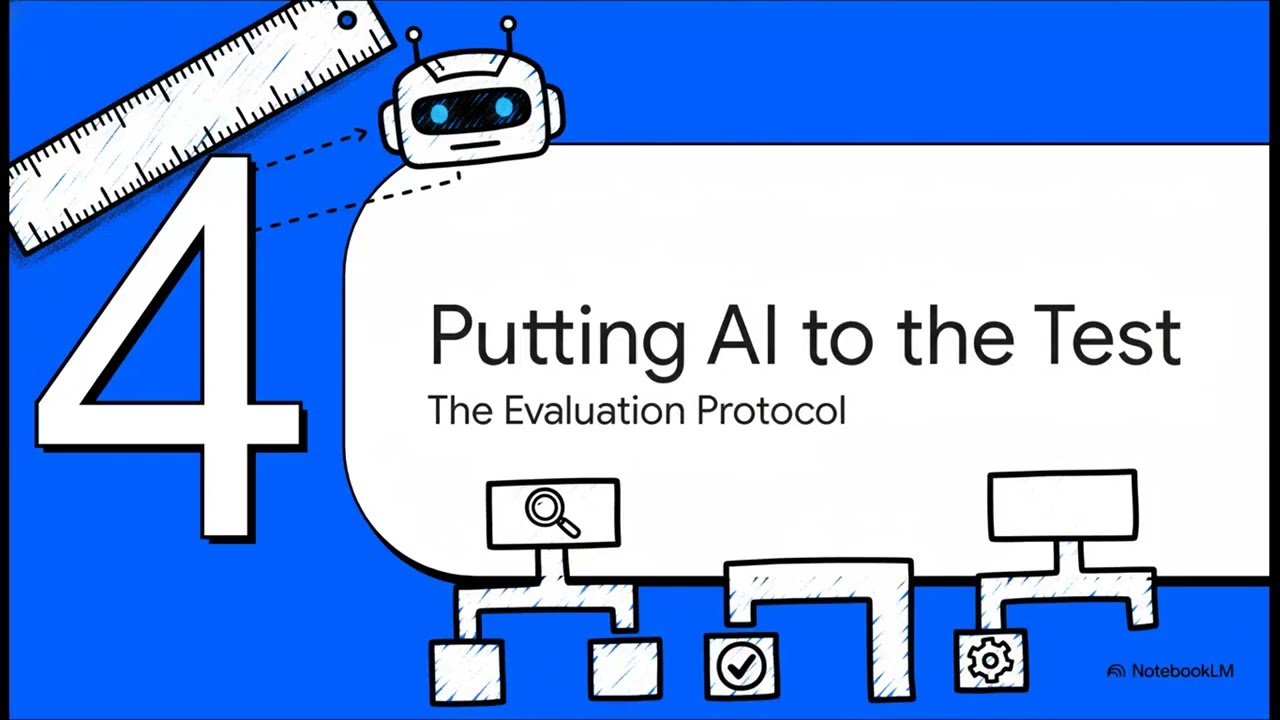 4

Putting AI to the Test
The Evaluation Protocol

NotebookLM